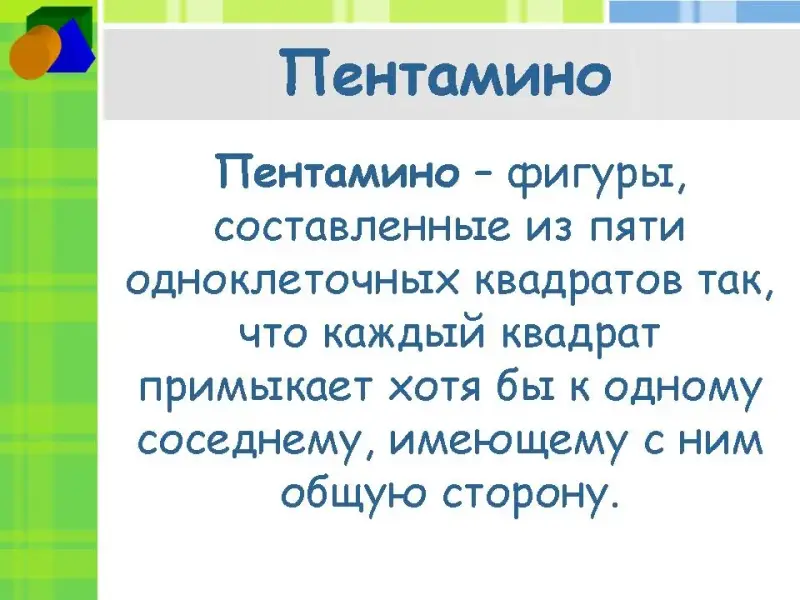 Пентамино

Пентамино – фигуры, составленные из пяти одноклеточных квадратов так, что каждый квадрат примыкает хотя бы к одному соседнему, имеющему с ним общую сторону.